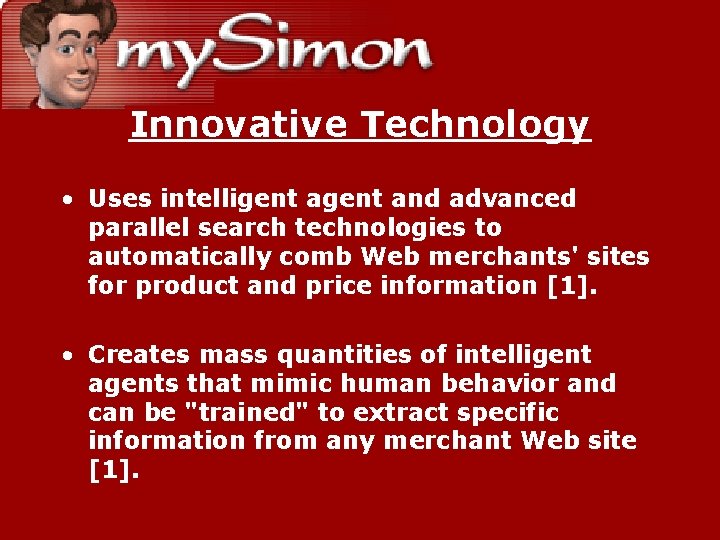 mySimon

Innovative Technology

• Uses intelligent agent and advanced parallel search technologies to automatically comb Web merchants' sites for product and price information [1].

• Creates mass quantities of intelligent agents that mimic human behavior and can be "trained" to extract specific information from any merchant Web site [1].